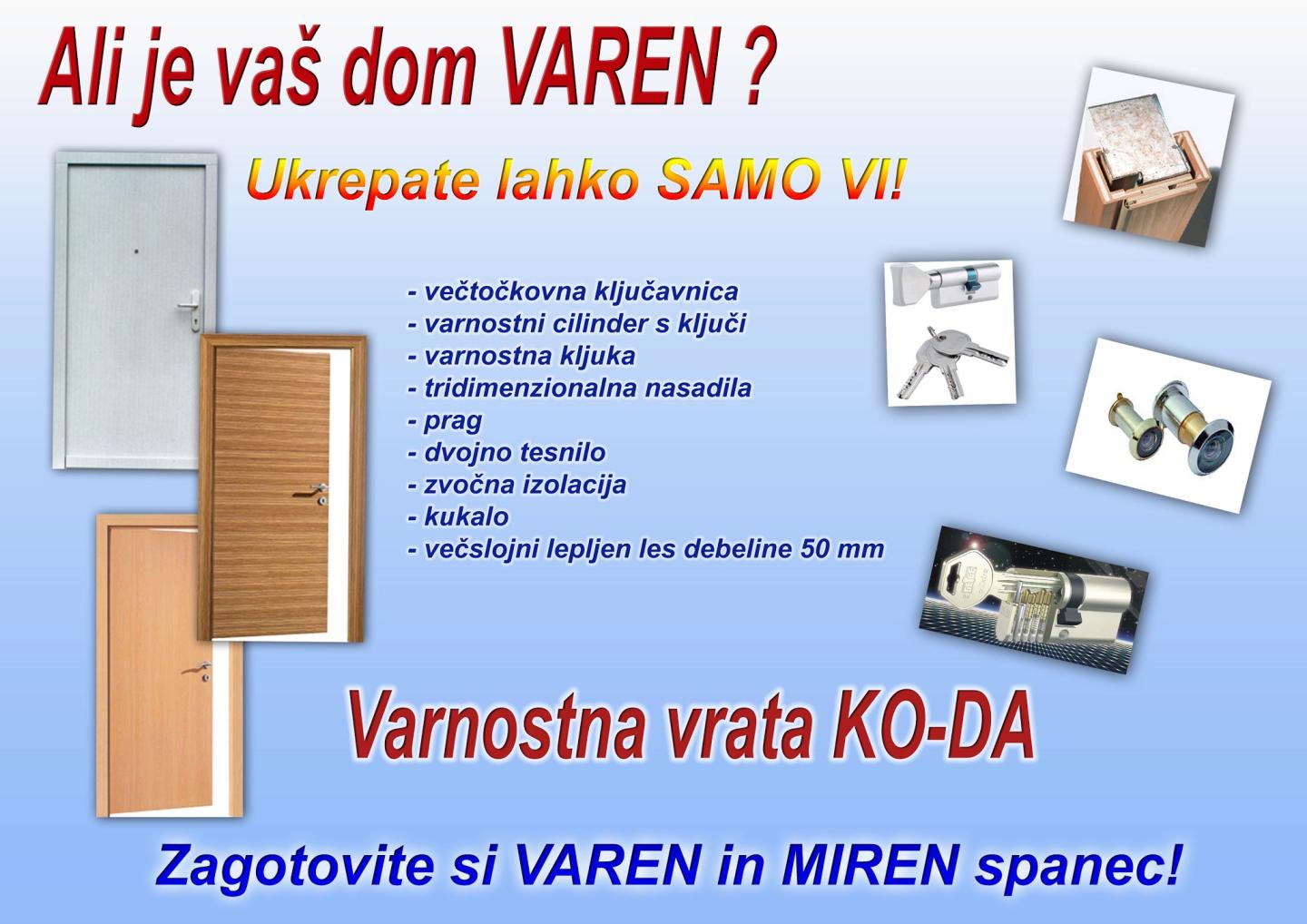 Ali je vaš dom VAREN ?

Ukrepate lahko SAMO VI!

- večtočkovna ključavnica
- varnostni cilinder s ključi
- varnostna kljuka
- tridimenzionalna nasadila
- prag
- dvojno tesnilo
- zvočna izolacija
- kukalo
- večslojni lepljen les debeline 50 mm

Varnostna vrata KO-DA

Zagotovite si VAREN in MIREN spanec!